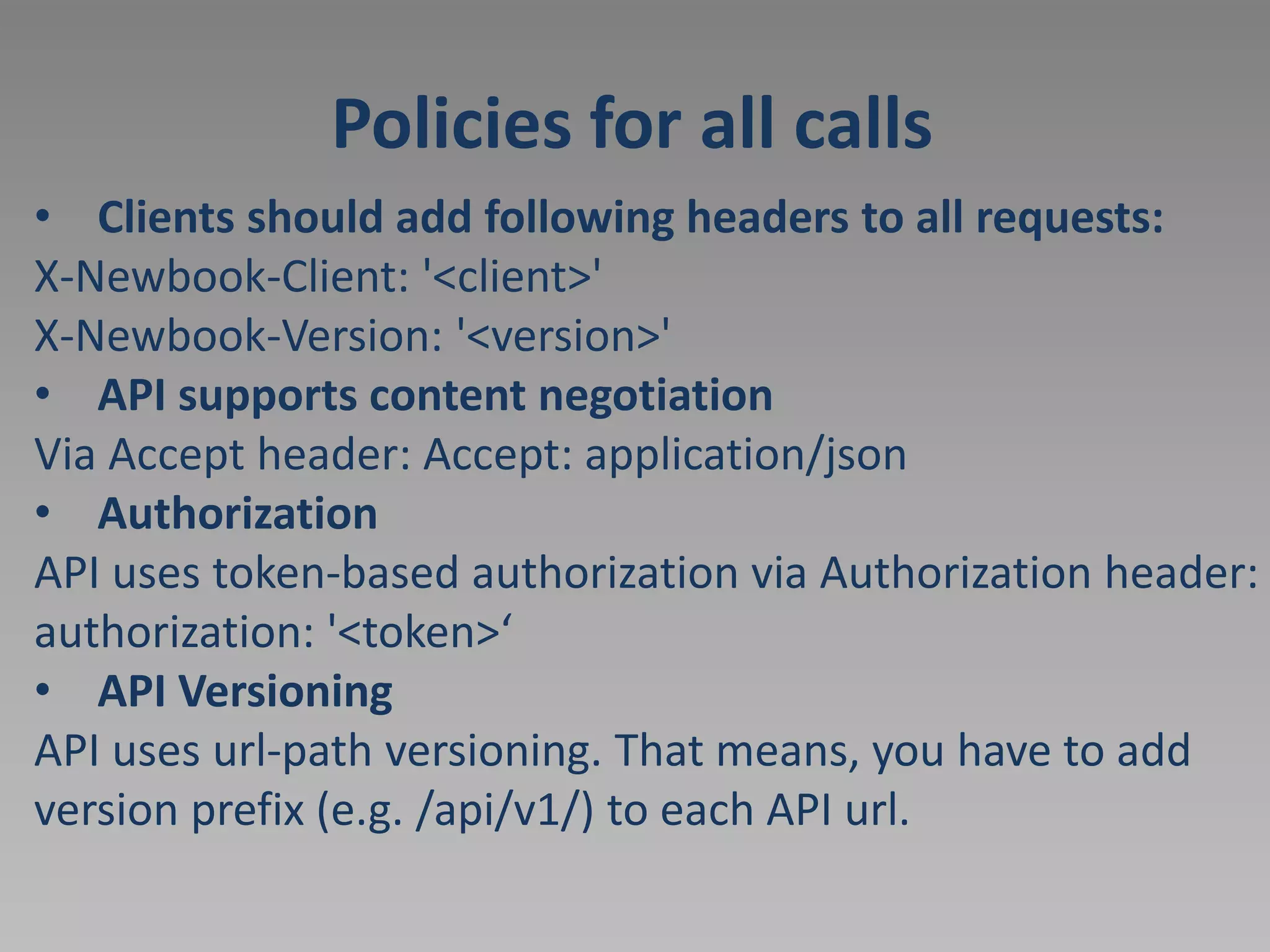 Policies for all calls

• Clients should add following headers to all requests:
X-Newbook-Client: '<client>'
X-Newbook-Version: '<version>'

• API supports content negotiation
Via Accept header: Accept: application/json

• Authorization
API uses token-based authorization via Authorization header: authorization: '<token>‘

• API Versioning
API uses url-path versioning. That means, you have to add version prefix (e.g. /api/v1/) to each API url.